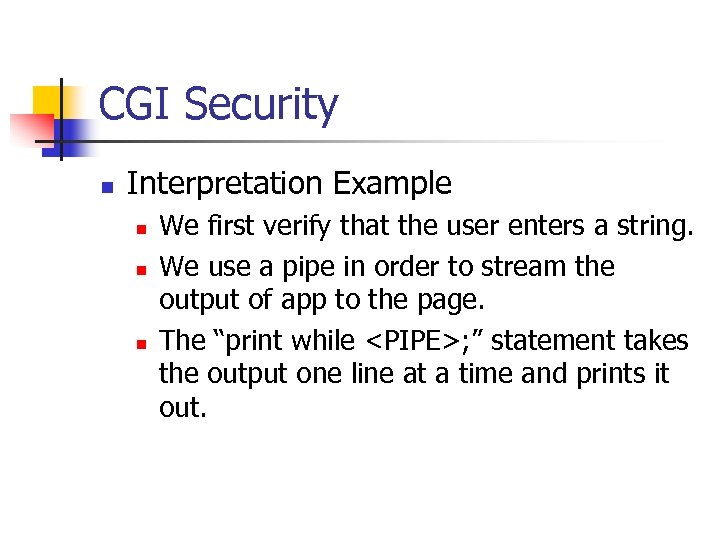 CGI Security

Interpretation Example

We first verify that the user enters a string.

We use a pipe in order to stream the output of app to the page.

The “print while <PIPE>;” statement takes the output one line at a time and prints it out.